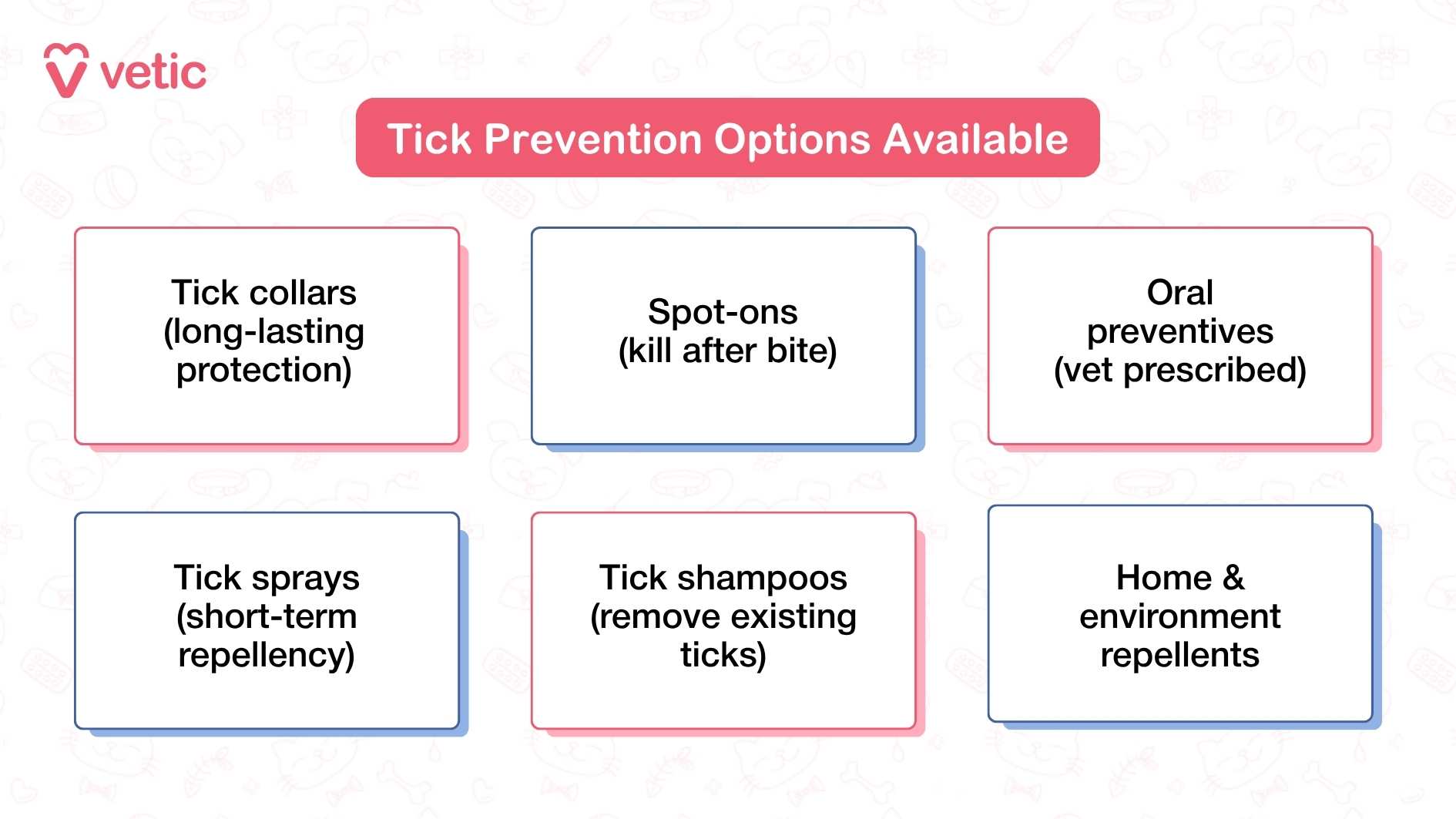 vetic

Tick Prevention Options Available

Tick collars (long-lasting protection)

Spot-ons (kill after bite)

Oral preventives (vet prescribed)

Tick sprays (short-term repellency)

Tick shampoos (remove existing ticks)

Home & environment repellents